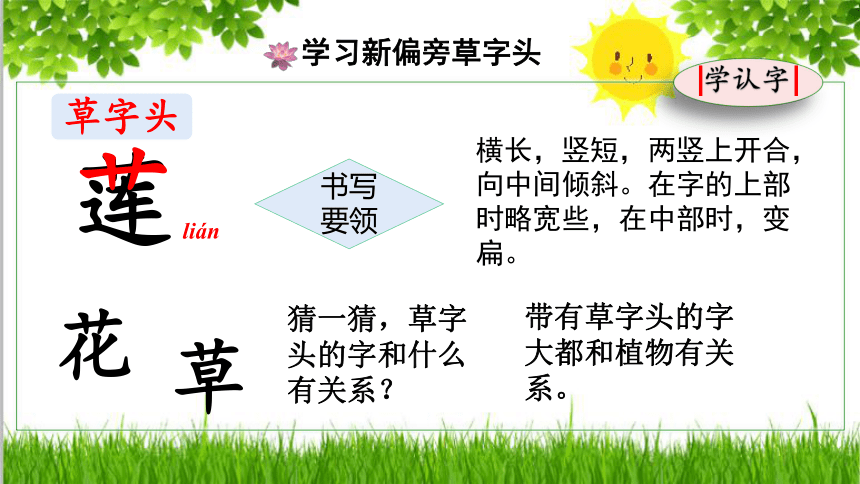 学习新偏旁草字头

学认字

草字头

莲 lián

书写要领

横长，竖短，两竖上开合，向中间倾斜。在字的上部时略宽些，在中部时，变扁。

花 草

猜一猜，草字头的字和什么有关系？

带有草字头的字大都和植物有关系。